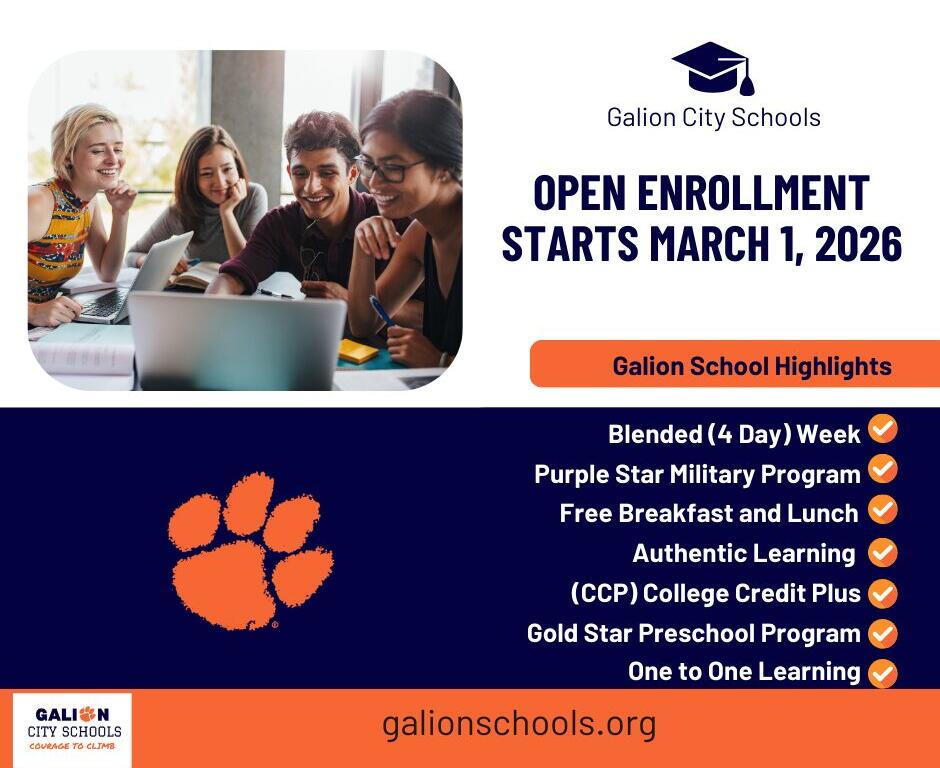 Galion City Schools

OPEN ENROLLMENT STARTS MARCH 1, 2026

Galion School Highlights

Blended (4 Day) Week
Purple Star Military Program
Free Breakfast and Lunch
Authentic Learning
(CCP) College Credit Plus
Gold Star Preschool Program
One to One Learning

GALION CITY SCHOOLS
COURAGE TO CLIMB

galionschools.org